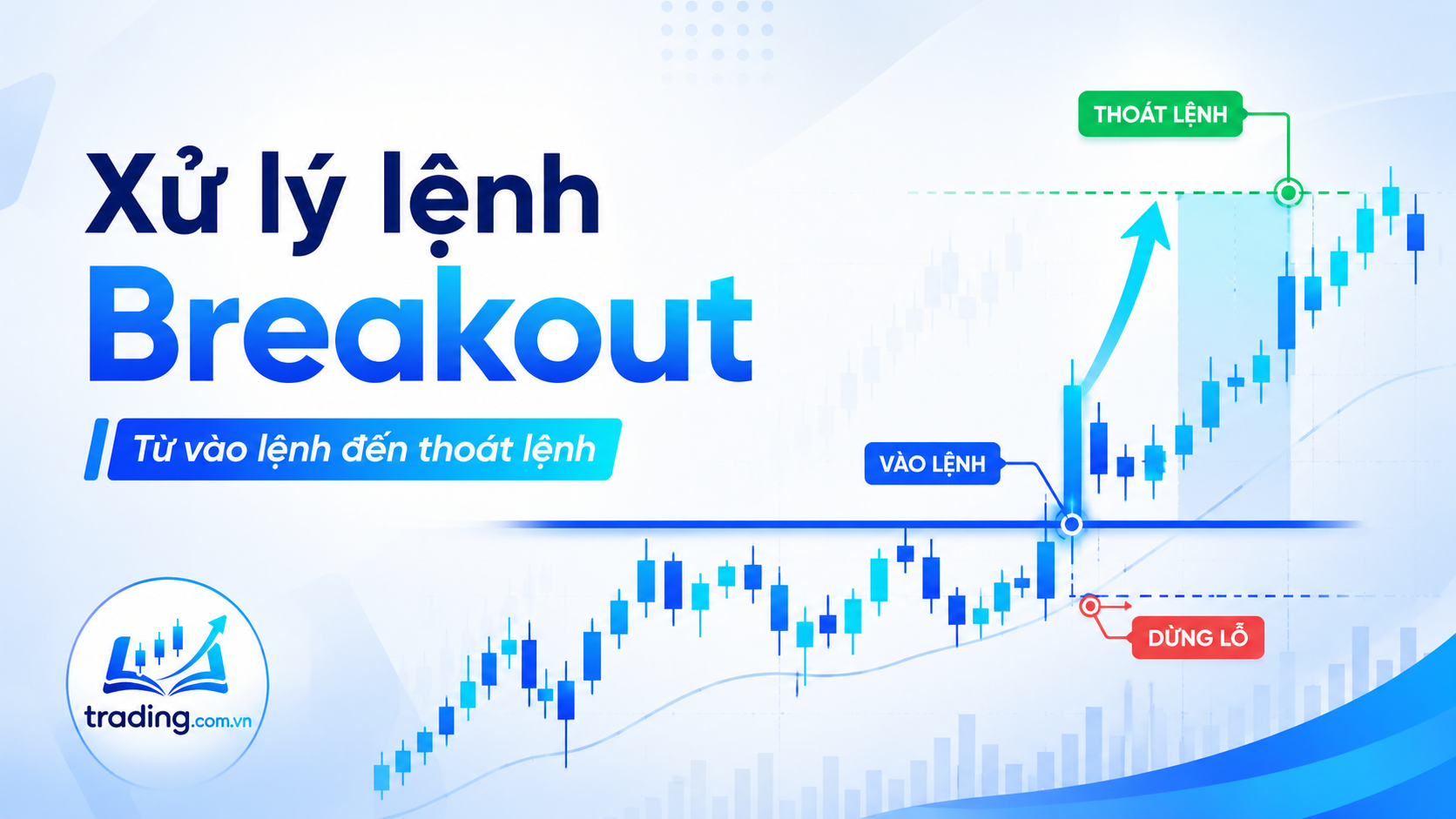 Xử lý lệnh
Breakout

Từ vào lệnh đến thoát lệnh

THOÁT LỆNH

VÀO LỆNH

DỪNG LỖ

trading.com.vn